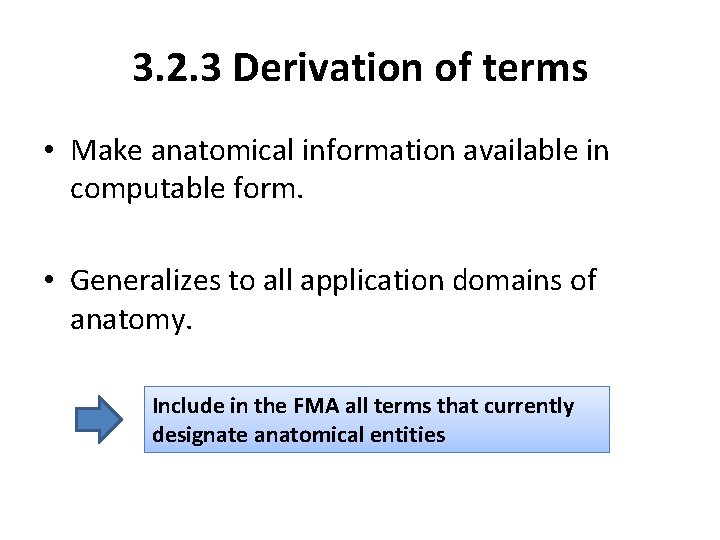 3.2.3 Derivation of terms

• Make anatomical information available in computable form.

• Generalizes to all application domains of anatomy.

Include in the FMA all terms that currently designate anatomical entities